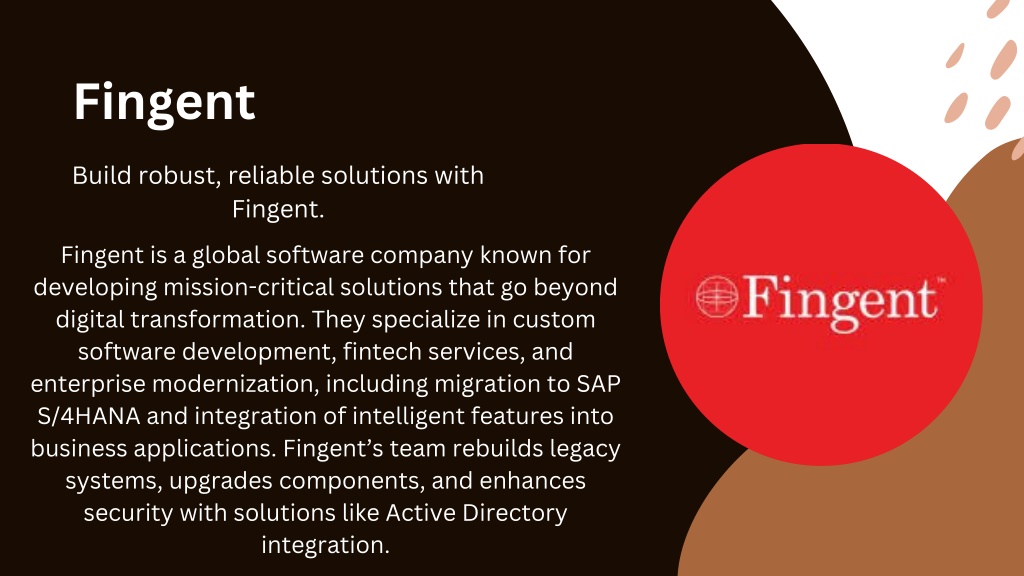 Fingent

Build robust, reliable solutions with Fingent.

Fingent is a global software company known for developing mission-critical solutions that go beyond digital transformation. They specialize in custom software development, fintech services, and enterprise modernization, including migration to SAP S/4HANA and integration of intelligent features into business applications. Fingent's team rebuilds legacy systems, upgrades components, and enhances security with solutions like Active Directory integration.

Fingent™